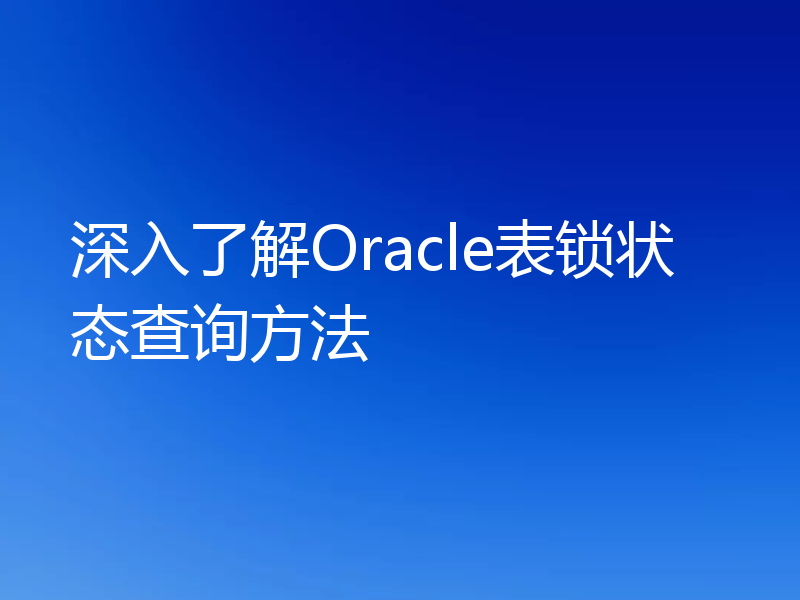 深入了解Oracle表锁状态查询方法